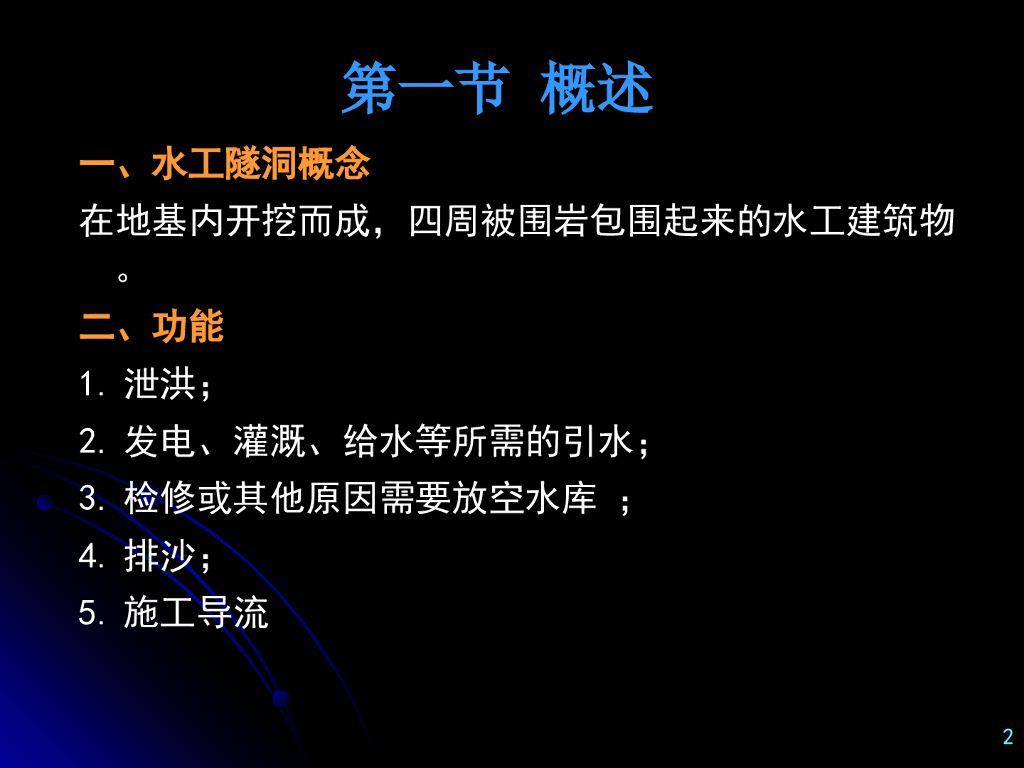 第一节 概述

一、水工隧洞概念

在地基内开挖而成，四周被围岩包围起来的水工建筑物。

二、功能

1. 泄洪；

2. 发电、灌溉、给水等所需的引水；

3. 检修或其他原因需要放空水库 ；

4. 排沙；

5. 施工导流

2